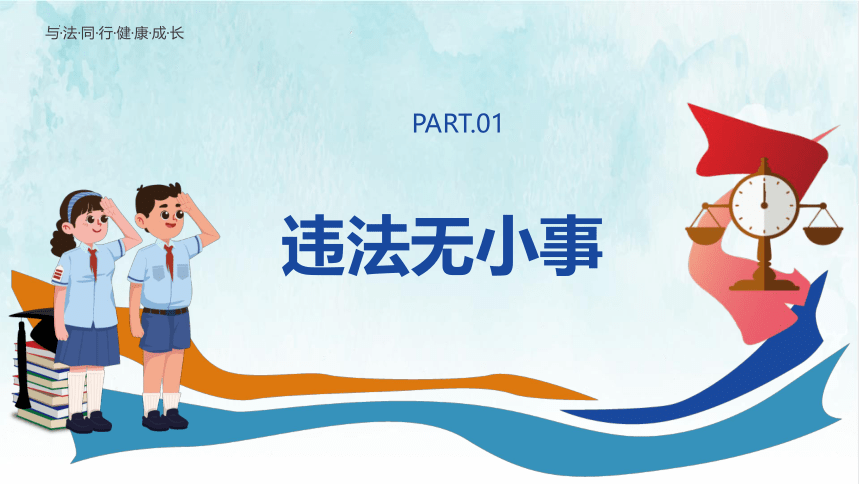 与·法·同·行·健·康·成·长

PART.01

违法无小事